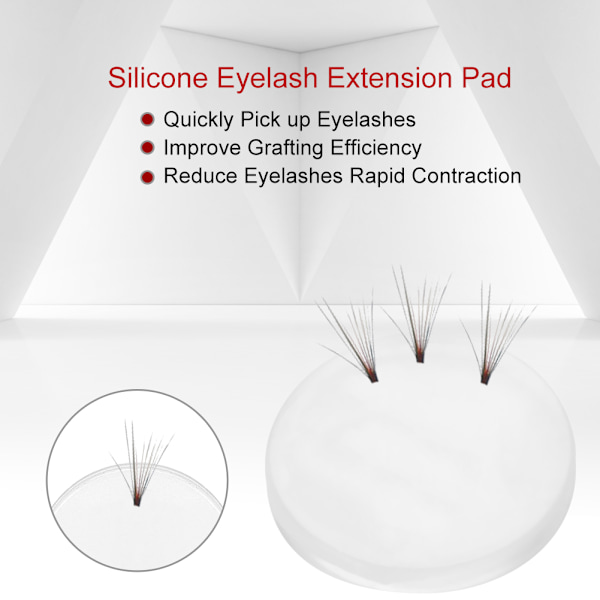 Silicone Eyelash Extension Pad

Quickly Pick up Eyelashes
Improve Grafting Efficiency
Reduce Eyelashes Rapid Contraction